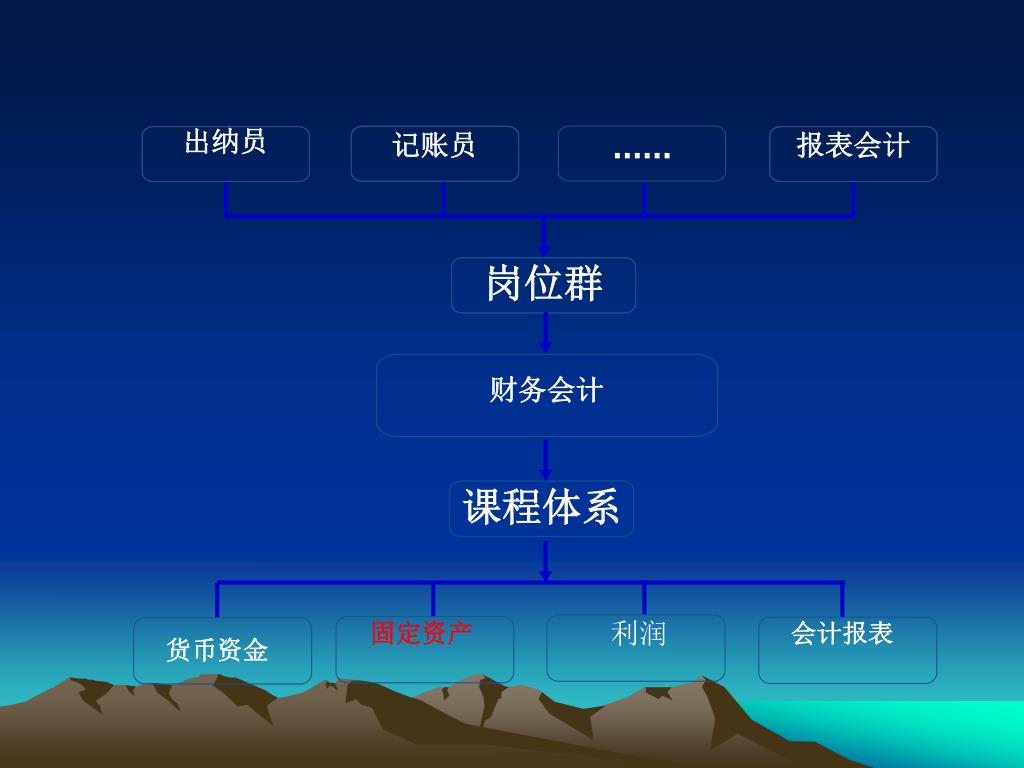 出纳员

记账员

……

报表会计

岗位群

财务会计

课程体系

货币资金

固定资产

利润

会计报表